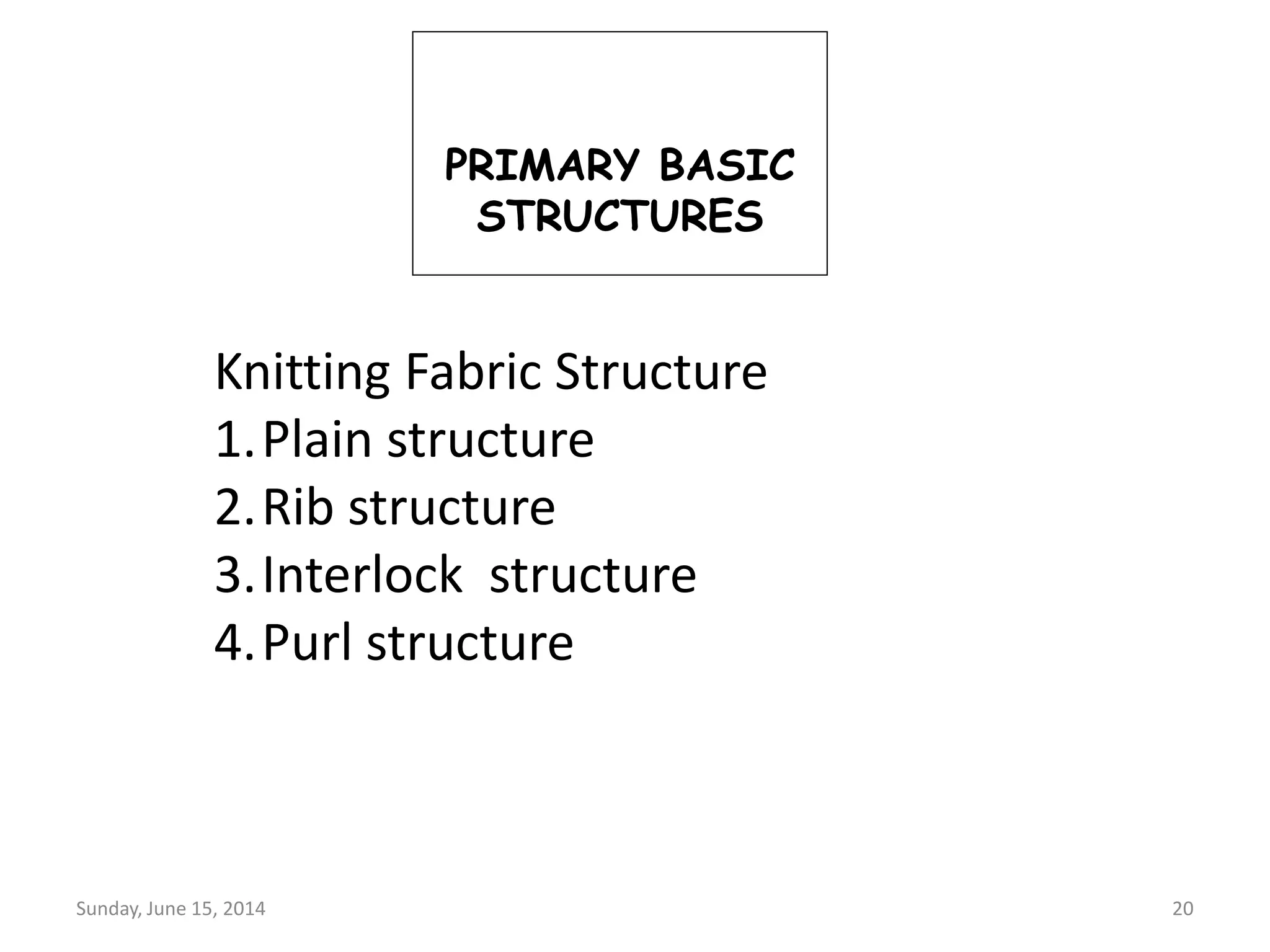 PRIMARY BASIC STRUCTURES

Knitting Fabric Structure
1. Plain structure
2. Rib structure
3. Interlock  structure
4. Purl structure

Sunday, June 15, 2014

20